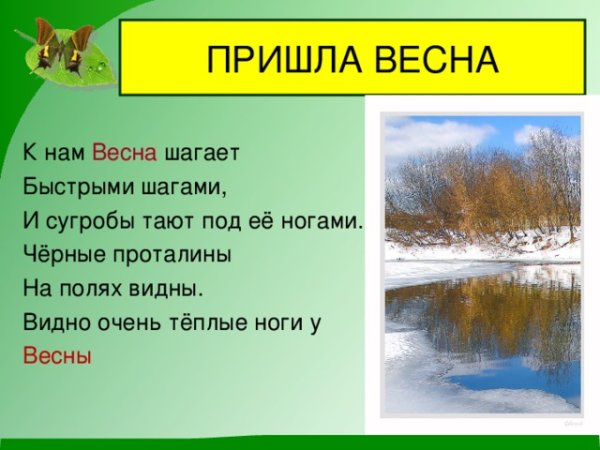 ПРИШЛА ВЕСНА

К нам Весна шагает
Быстрыми шагами,
И сугробы тают под её ногами.
Чёрные проталины
На полях видны.
Видно очень тёплые ноги у
Весны